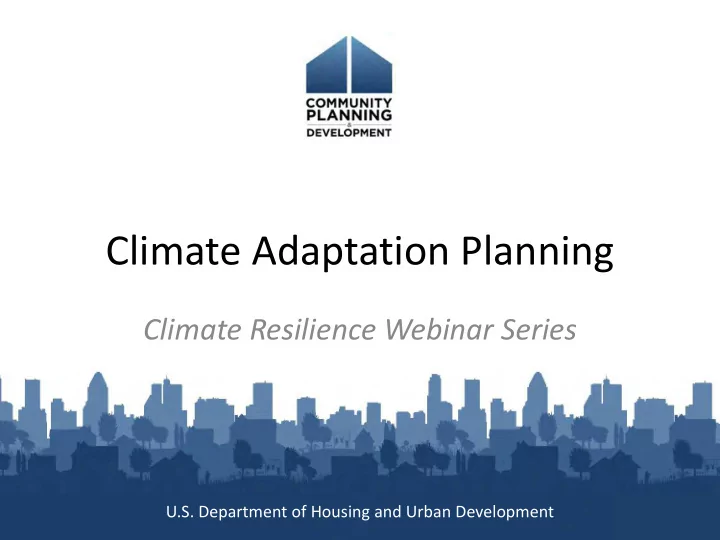 COMMUNITY PLANNING & DEVELOPMENT

Climate Adaptation Planning

Climate Resilience Webinar Series

U.S. Department of Housing and Urban Development